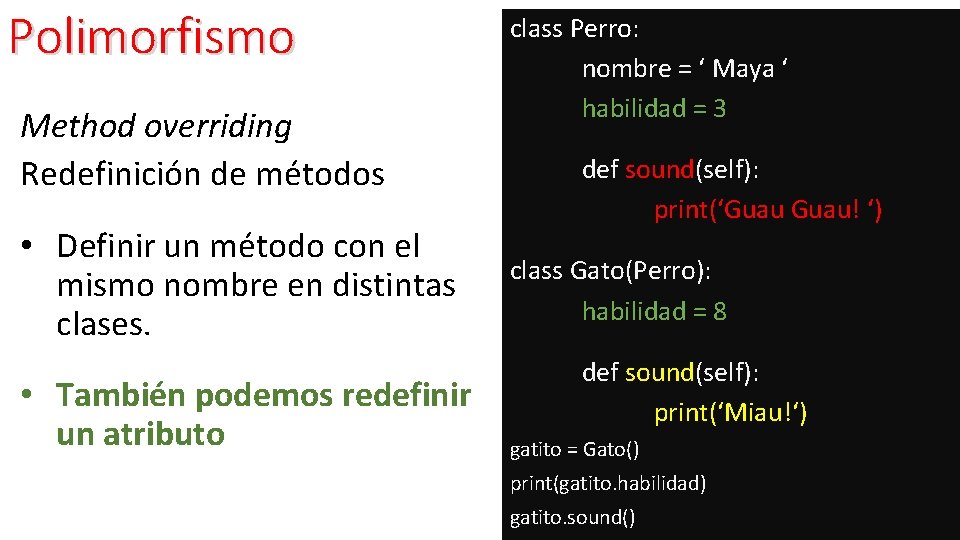 Polimorfismo

Method overriding
Redefinición de métodos

• Definir un método con el mismo nombre en distintas clases.

• También podemos redefinir un atributo

class Perro:
nombre = ‘ Maya ‘
habilidad = 3

def sound(self):
print(‘Guau Guau! ‘)

class Gato(Perro):
habilidad = 8

def sound(self):
print(‘Miau!‘)

gatito = Gato()
print(gatito.habilidad)
gatito.sound()